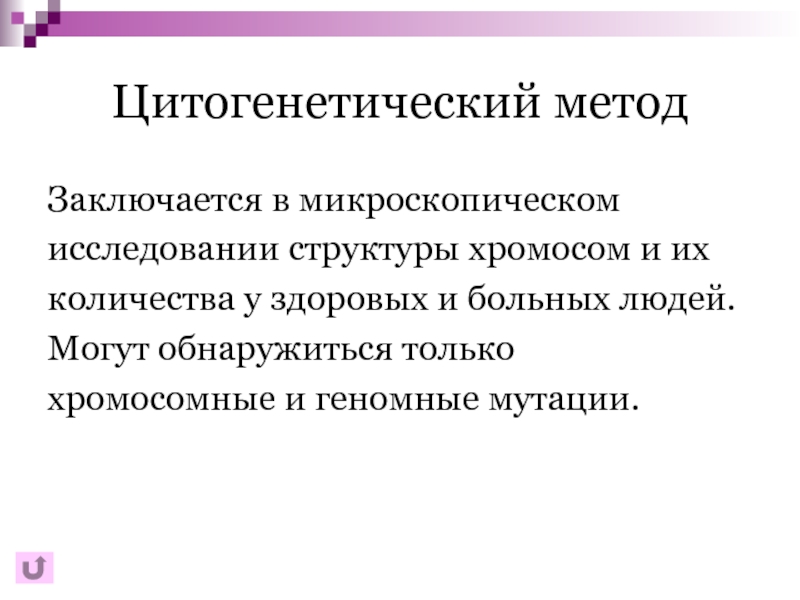 Цитогенетический метод

Заключается в микроскопическом исследовании структуры хромосом и их количества у здоровых и больных людей. Могут обнаружиться только хромосомные и геномные мутации.